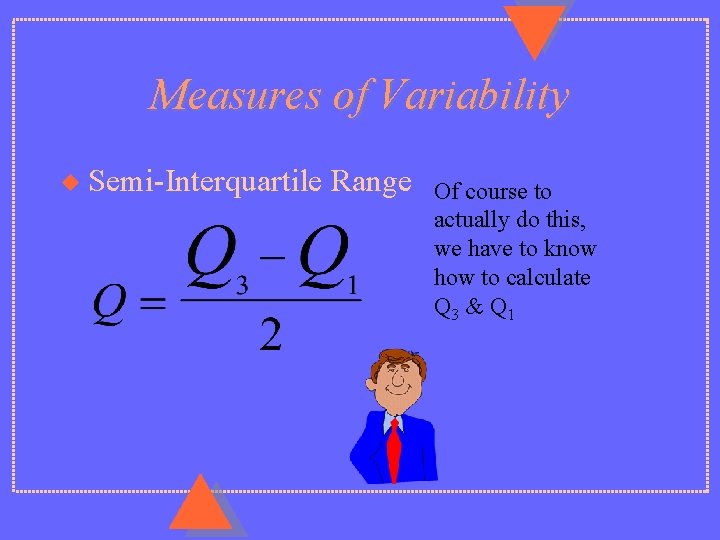 Measures of Variability

Semi-Interquartile Range

$Q = \frac{Q_3 - Q_1}{2}$

Of course to actually do this, we have to know how to calculate $Q_3$ & $Q_1$